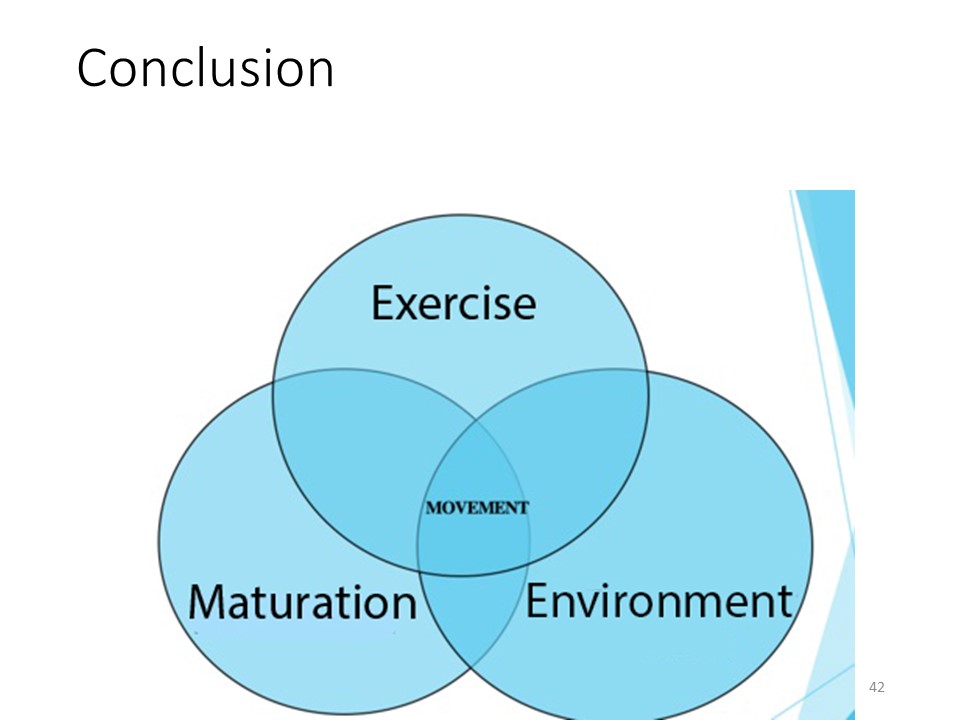 Conclusion

Exercise

MOVEMENT

Maturation

Environment

42